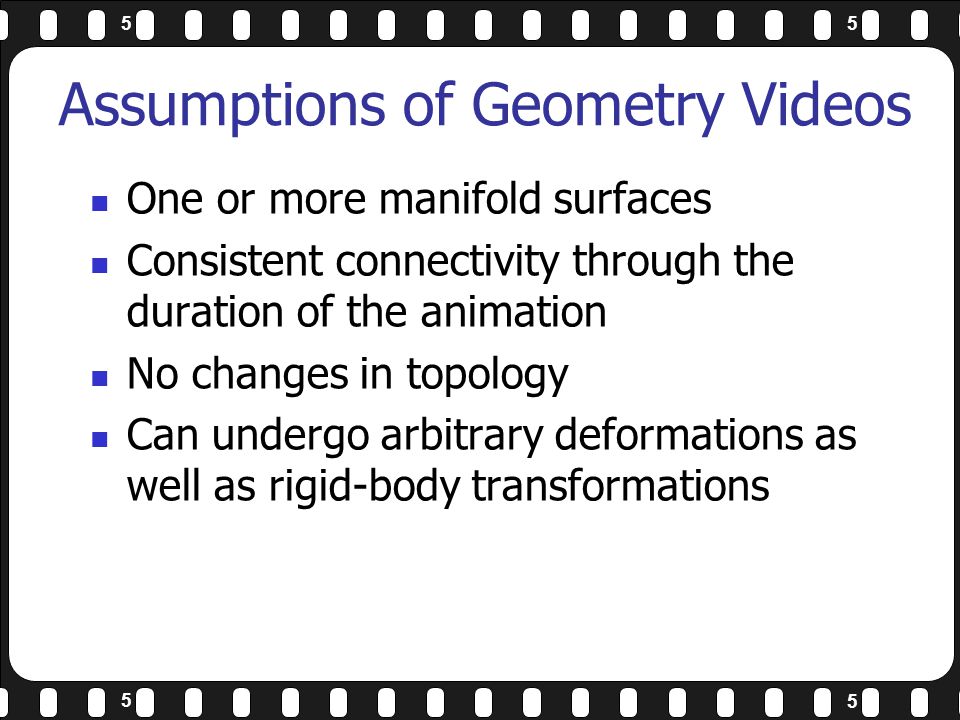 5 5

Assumptions of Geometry Videos

- One or more manifold surfaces
- Consistent connectivity through the duration of the animation
- No changes in topology
- Can undergo arbitrary deformations as well as rigid-body transformations

5 5